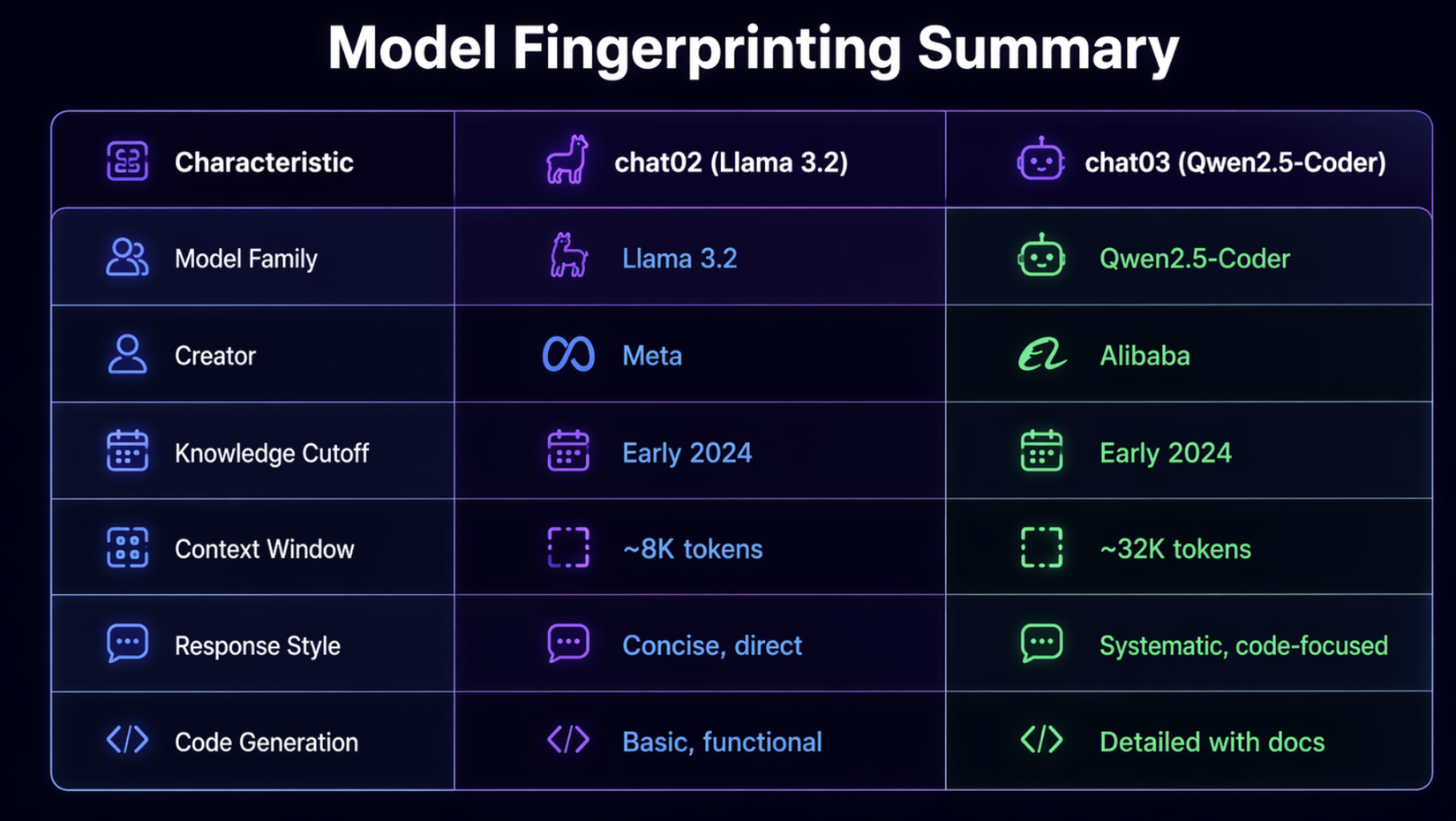 Model Fingerprinting Summary

| Characteristic | chat02 (Llama 3.2) | chat03 (Qwen2.5-Coder) |
|---|---|---|
| Model Family | Llama 3.2 | Qwen2.5-Coder |
| Creator | Meta | Alibaba |
| Knowledge Cutoff | Early 2024 | Early 2024 |
| Context Window | ~8K tokens | ~32K tokens |
| Response Style | Concise, direct | Systematic, code-focused |
| Code Generation | Basic, functional | Detailed with docs |